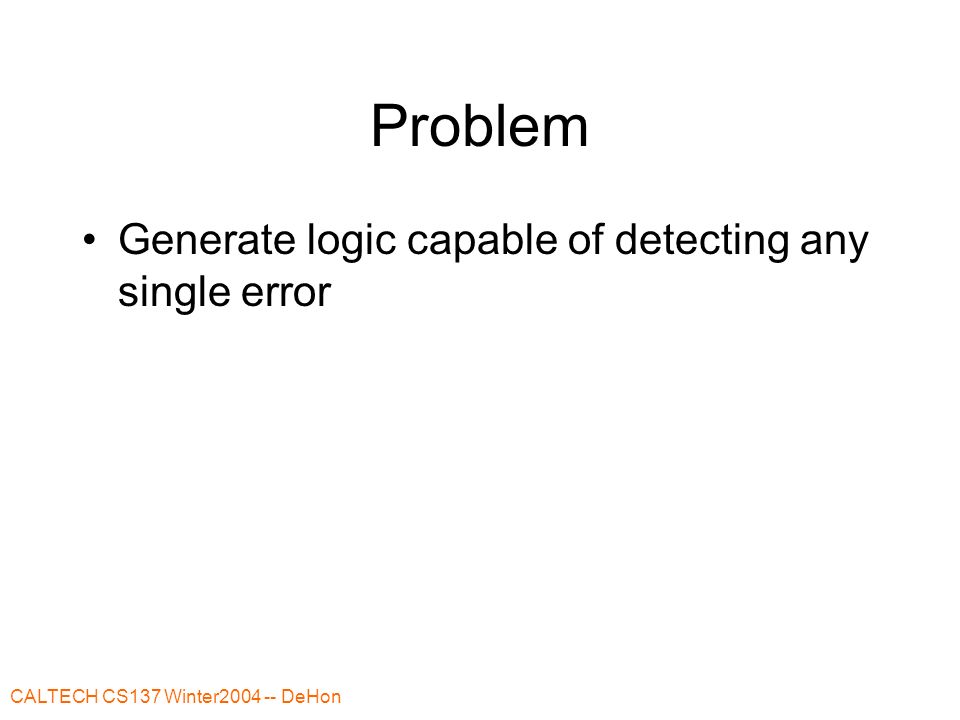 Problem

• Generate logic capable of detecting any single error

CALTECH CS137 Winter2004 -- DeHon